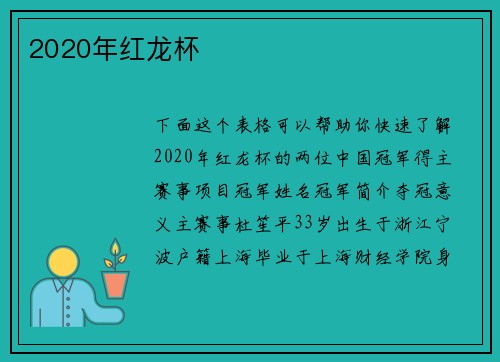 2020年红龙杯

下面这个表格可以帮助你快速了解2020年红龙杯的两位中国冠军得主赛事项目冠军姓名冠军简介夺冠意义主赛事杜笙平33岁出生于浙江宁波户籍上海毕业于上海财经学院身